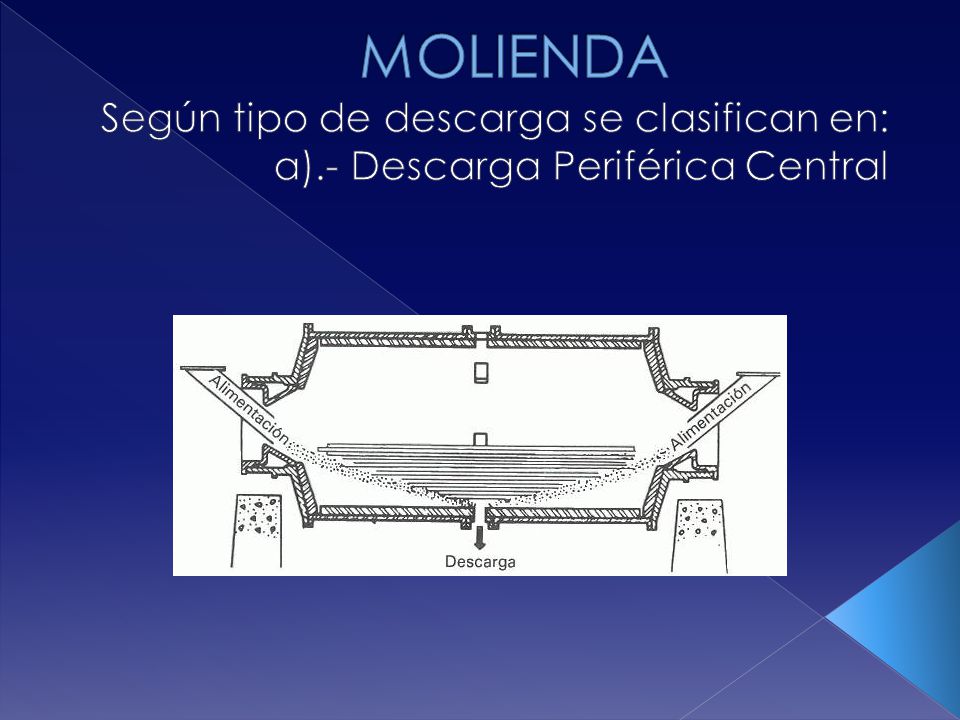 MOLIENDA
Según tipo de descarga se clasifican en:
a).- Descarga Periférica Central

Alimentación
Alimentación
Descarga